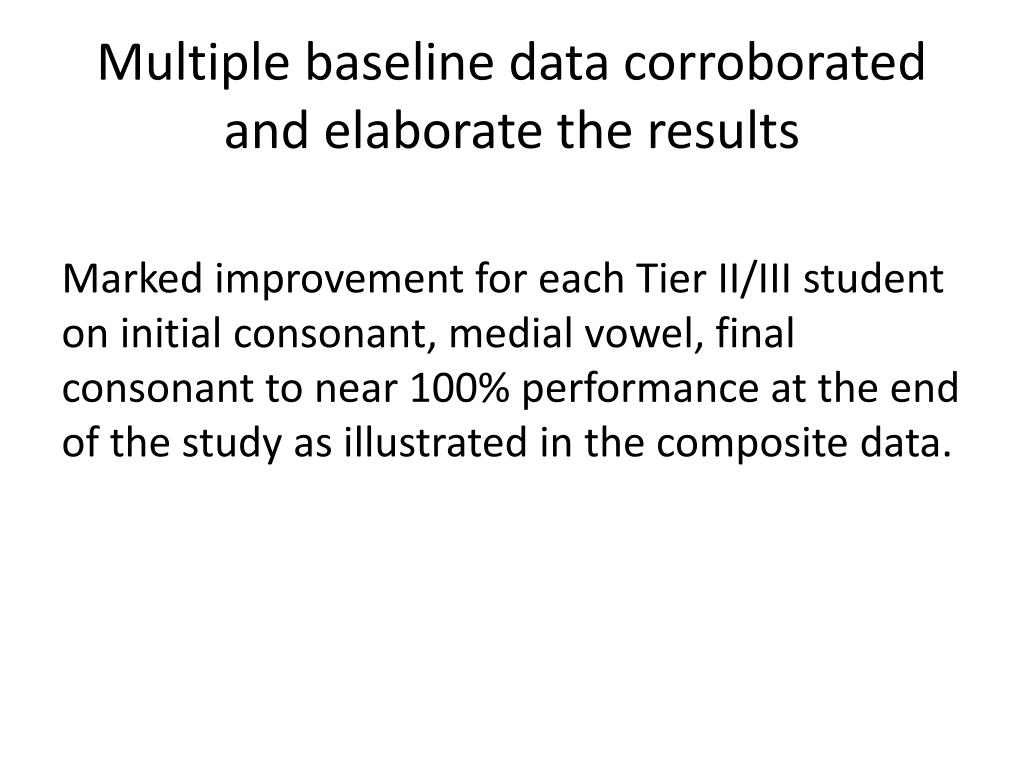 Multiple baseline data corroborated and elaborate the results

Marked improvement for each Tier II/III student on initial consonant, medial vowel, final consonant to near 100% performance at the end of the study as illustrated in the composite data.